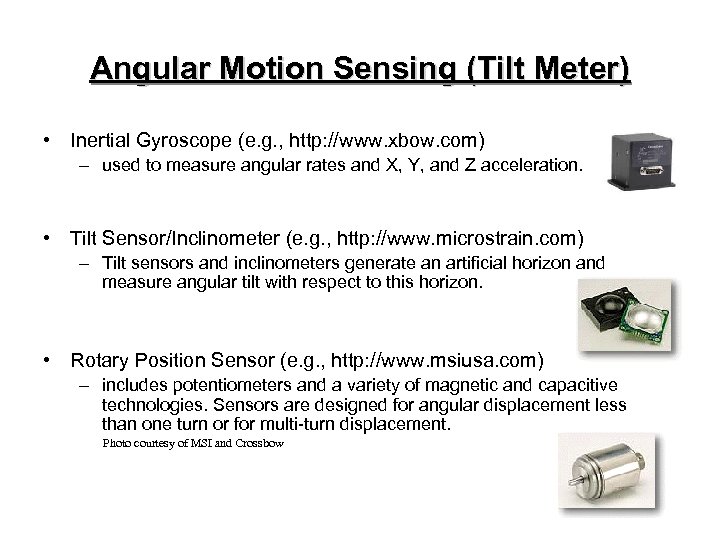 Angular Motion Sensing (Tilt Meter)

• Inertial Gyroscope (e.g., http://www.xbow.com)
– used to measure angular rates and X, Y, and Z acceleration.

• Tilt Sensor/Inclinometer (e.g., http://www.microstrain.com)
– Tilt sensors and inclinometers generate an artificial horizon and measure angular tilt with respect to this horizon.

• Rotary Position Sensor (e.g., http://www.msiusa.com)
– includes potentiometers and a variety of magnetic and capacitive technologies. Sensors are designed for angular displacement less than one turn or for multi-turn displacement.
Photo courtesy of MSI and Crossbow